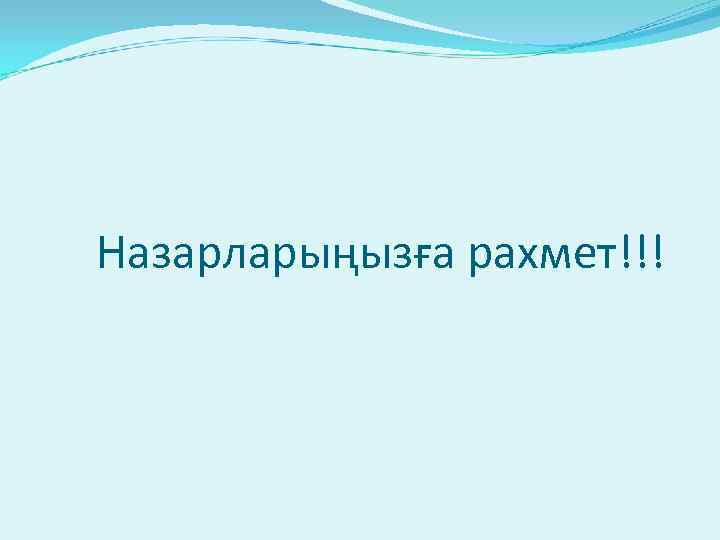 Назарларыңызға рахмет!!!